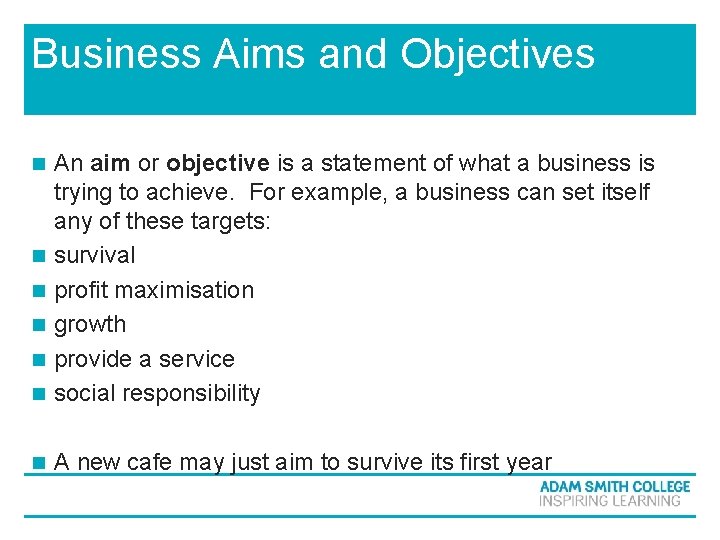 Business Aims and Objectives

- An aim or objective is a statement of what a business is trying to achieve. For example, a business can set itself any of these targets:
- survival
- profit maximisation
- growth
- provide a service
- social responsibility

- A new cafe may just aim to survive its first year

ADAM SMITH COLLEGE
INSPIRING LEARNING